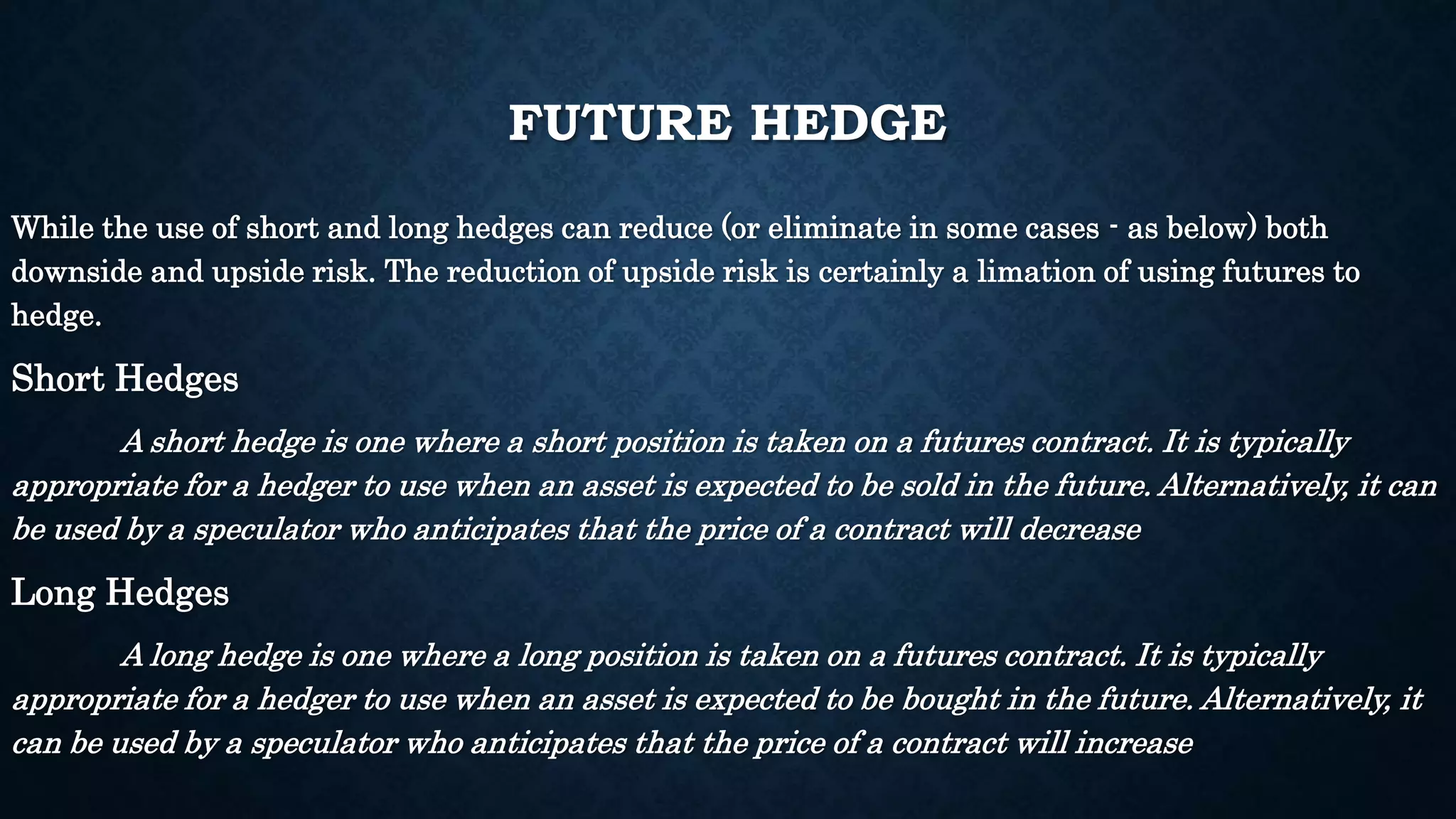 FUTURE HEDGE

While the use of short and long hedges can reduce (or eliminate in some cases - as below) both downside and upside risk. The reduction of upside risk is certainly a limation of using futures to hedge.

Short Hedges

A short hedge is one where a short position is taken on a futures contract. It is typically appropriate for a hedger to use when an asset is expected to be sold in the future. Alternatively, it can be used by a speculator who anticipates that the price of a contract will decrease

Long Hedges

A long hedge is one where a long position is taken on a futures contract. It is typically appropriate for a hedger to use when an asset is expected to be bought in the future. Alternatively, it can be used by a speculator who anticipates that the price of a contract will increase